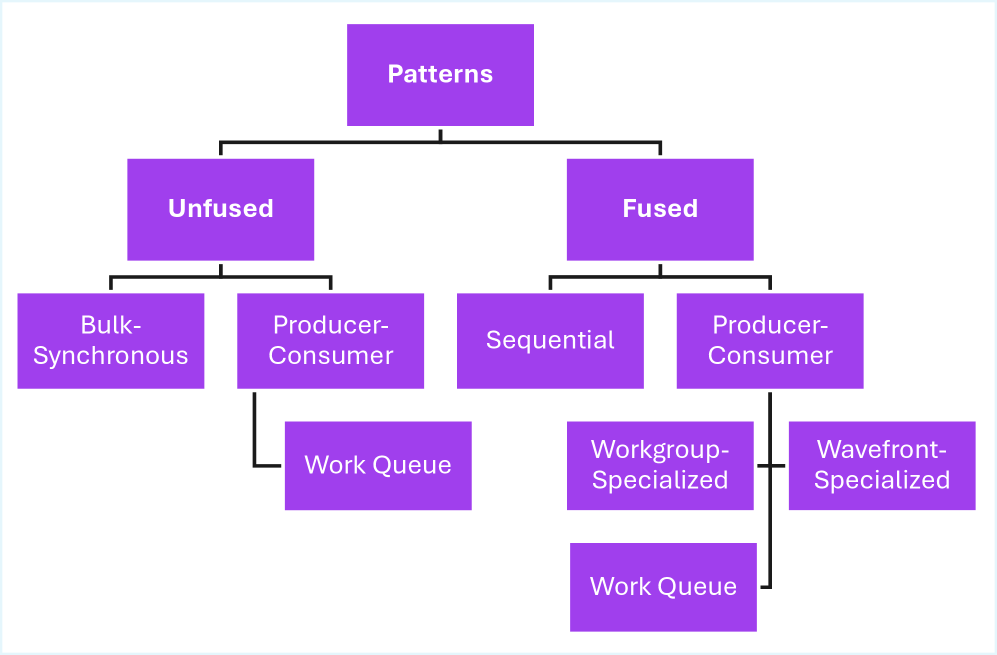 Patterns

Unfused

Fused

Bulk-Synchronous

Producer-Consumer

Sequential

Producer-Consumer

Work Queue

Workgroup-Specialized

Wavefront-Specialized

Work Queue